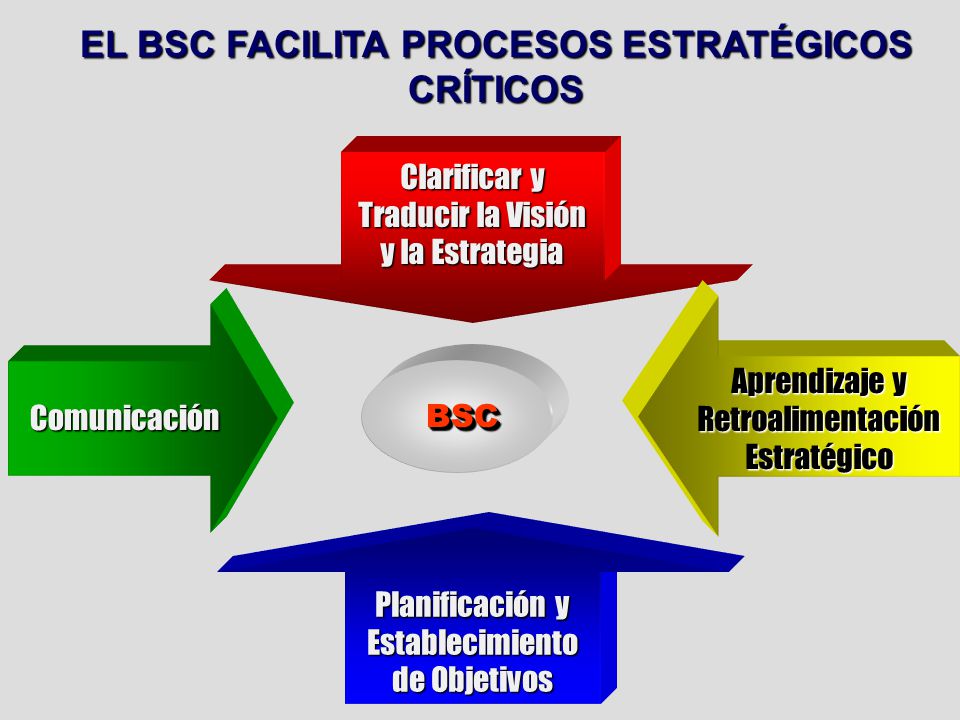 EL BSC FACILITA PROCESOS ESTRATÉGICOS CRÍTICOS

Clarificar y Traducir la Visión y la Estrategia

Comunicación

BSC

Aprendizaje y Retroalimentación Estratégico

Planificación y Establecimiento de Objetivos